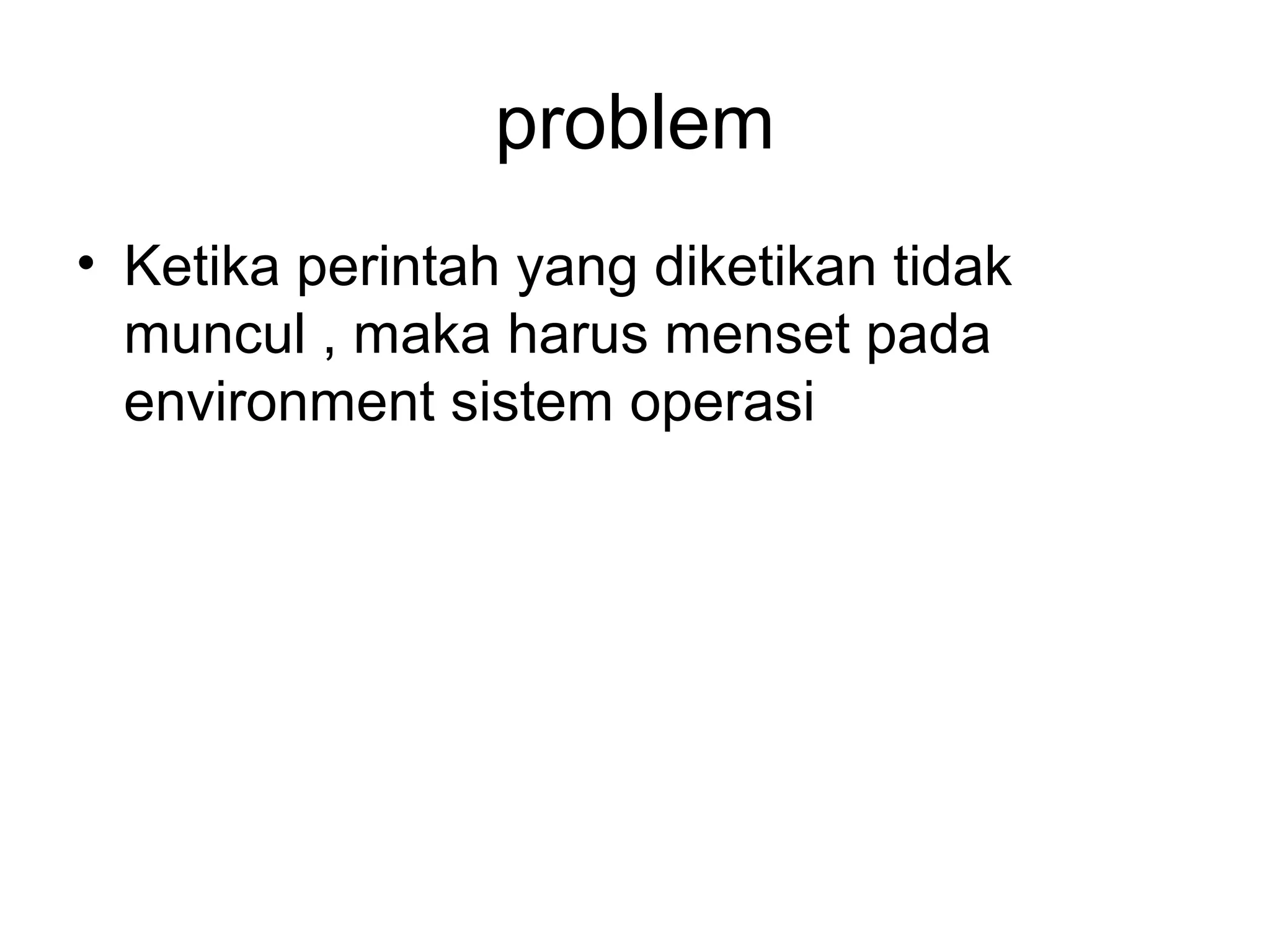 problem

• Ketika perintah yang diketikan tidak muncul , maka harus menset pada environment sistem operasi